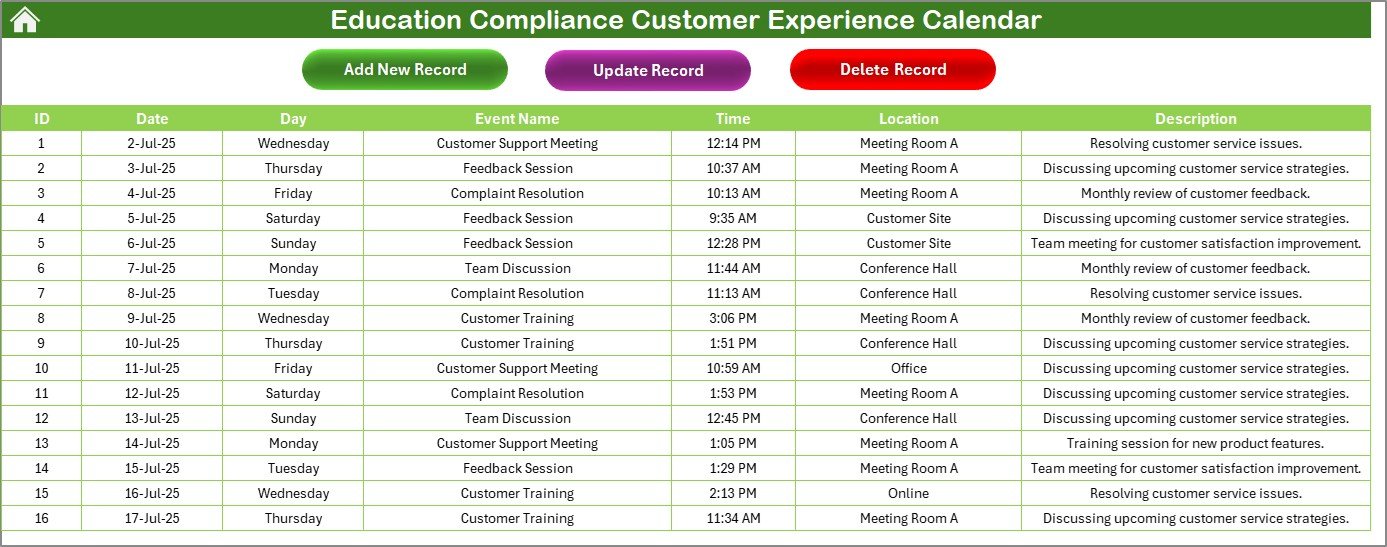 Education Compliance Customer Experience Calendar

Add New Record

Update Record

Delete Record

| ID | Date | Day | Event Name | Time | Location | Description |
|---|---|---|---|---|---|---|
| 1 | 2-Jul-25 | Wednesday | Customer Support Meeting | 12:14 PM | Meeting Room A | Resolving customer service issues. |
| 2 | 3-Jul-25 | Thursday | Feedback Session | 10:37 AM | Meeting Room A | Discussing upcoming customer service strategies. |
| 3 | 4-Jul-25 | Friday | Complaint Resolution | 10:13 AM | Meeting Room A | Monthly review of customer feedback. |
| 4 | 5-Jul-25 | Saturday | Feedback Session | 9:35 AM | Customer Site | Discussing upcoming customer service strategies. |
| 5 | 6-Jul-25 | Sunday | Feedback Session | 12:28 PM | Customer Site | Team meeting for customer satisfaction improvement. |
| 6 | 7-Jul-25 | Monday | Team Discussion | 11:44 AM | Conference Hall | Monthly review of customer feedback. |
| 7 | 8-Jul-25 | Tuesday | Complaint Resolution | 11:13 AM | Conference Hall | Resolving customer service issues. |
| 8 | 9-Jul-25 | Wednesday | Customer Training | 3:06 PM | Meeting Room A | Monthly review of customer feedback. |
| 9 | 10-Jul-25 | Thursday | Customer Training | 1:51 PM | Conference Hall | Discussing upcoming customer service strategies. |
| 10 | 11-Jul-25 | Friday | Customer Support Meeting | 10:59 AM | Office | Discussing upcoming customer service strategies. |
| 11 | 12-Jul-25 | Saturday | Complaint Resolution | 1:53 PM | Meeting Room A | Discussing upcoming customer service strategies. |
| 12 | 13-Jul-25 | Sunday | Team Discussion | 12:45 PM | Conference Hall | Discussing upcoming customer service strategies. |
| 13 | 14-Jul-25 | Monday | Customer Support Meeting | 1:05 PM | Meeting Room A | Training session for new product features. |
| 14 | 15-Jul-25 | Tuesday | Feedback Session | 1:29 PM | Meeting Room A | Team meeting for customer satisfaction improvement. |
| 15 | 16-Jul-25 | Wednesday | Customer Training | 2:13 PM | Online | Resolving customer service issues. |
| 16 | 17-Jul-25 | Thursday | Customer Training | 11:34 AM | Meeting Room A | Discussing upcoming customer service strategies. |